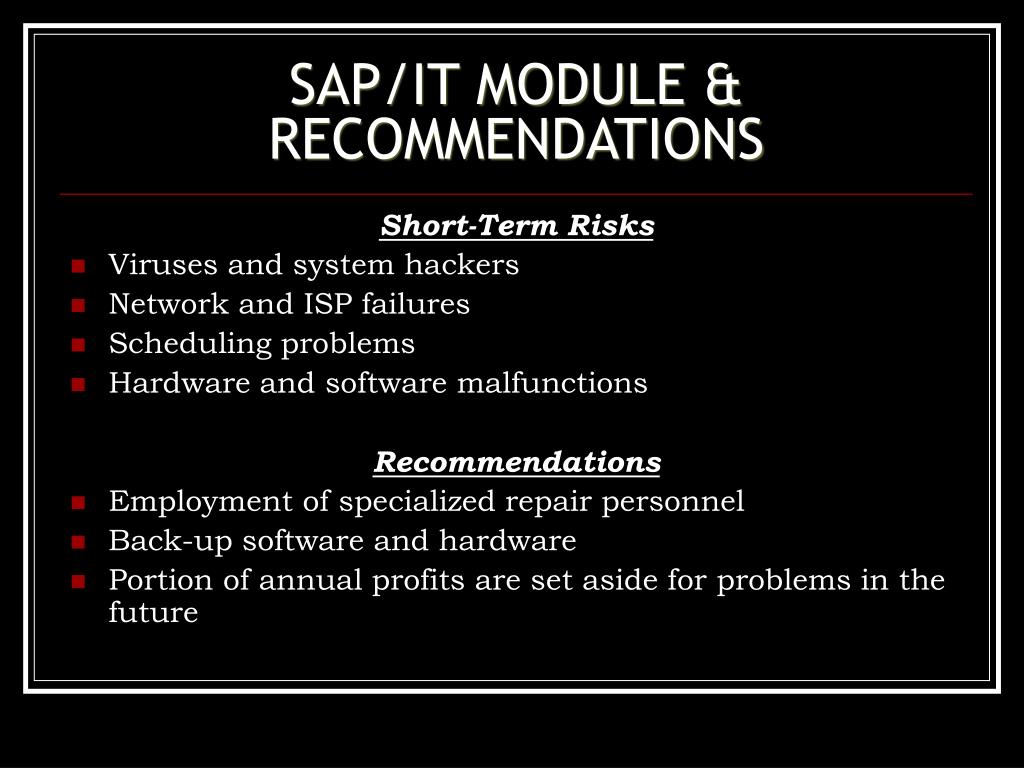 SAP/IT MODULE & RECOMMENDATIONS

Short-Term Risks

- Viruses and system hackers
- Network and ISP failures
- Scheduling problems
- Hardware and software malfunctions

Recommendations

- Employment of specialized repair personnel
- Back-up software and hardware
- Portion of annual profits are set aside for problems in the future